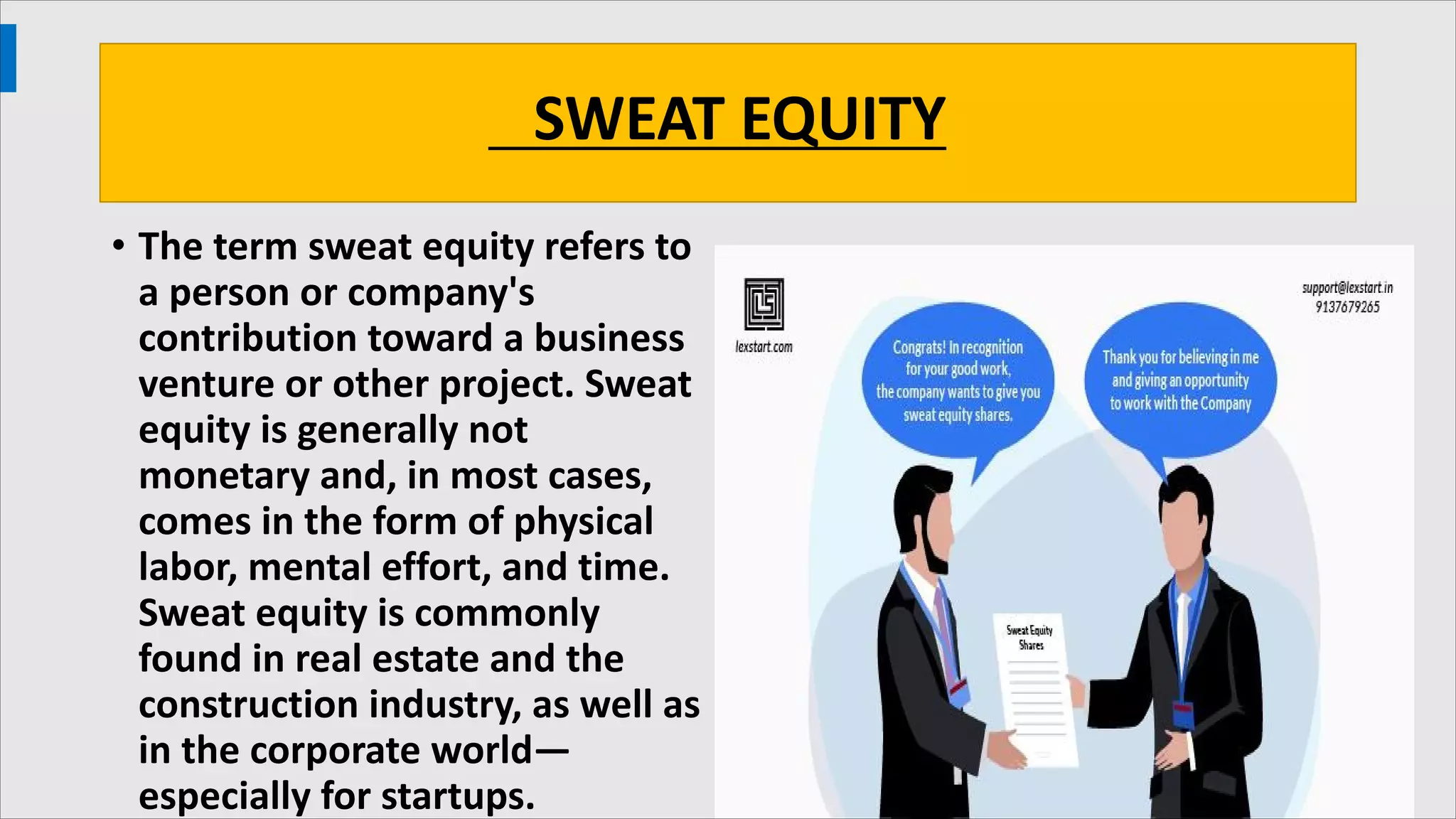 SWEAT EQUITY

• The term sweat equity refers to a person or company's contribution toward a business venture or other project. Sweat equity is generally not monetary and, in most cases, comes in the form of physical labor, mental effort, and time. Sweat equity is commonly found in real estate and the construction industry, as well as in the corporate world—especially for startups.

lexstart.com

support@lexstart.in
9137679265

Congrats! In recognition for your good work, the company wants to give you sweat equity shares.

Thank you for believing in me and giving an opportunity to work with the Company

Sweat Equity Shares